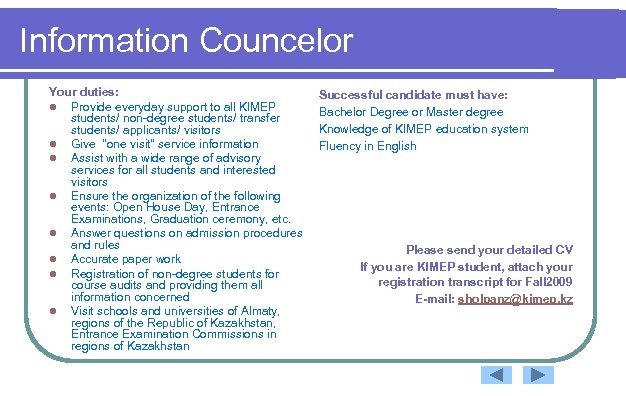 Information Councelor

Your duties:
- Provide everyday support to all KIMEP students/ non-degree students/ transfer students/ applicants/ visitors
- Give "one visit" service information
- Assist with a wide range of advisory services for all students and interested visitors
- Ensure the organization of the following events: Open House Day, Entrance Examinations, Graduation ceremony, etc.
- Answer questions on admission procedures and rules
- Accurate paper work
- Registration of non-degree students for course audits and providing them all information concerned
- Visit schools and universities of Almaty, regions of the Republic of Kazakhstan, Entrance Examination Commissions in regions of Kazakhstan

Successful candidate must have:
Bachelor Degree or Master degree
Knowledge of KIMEP education system
Fluency in English

Please send your detailed CV
If you are KIMEP student, attach your registration transcript for Fall2009
E-mail: sholpanz@kimep.kz